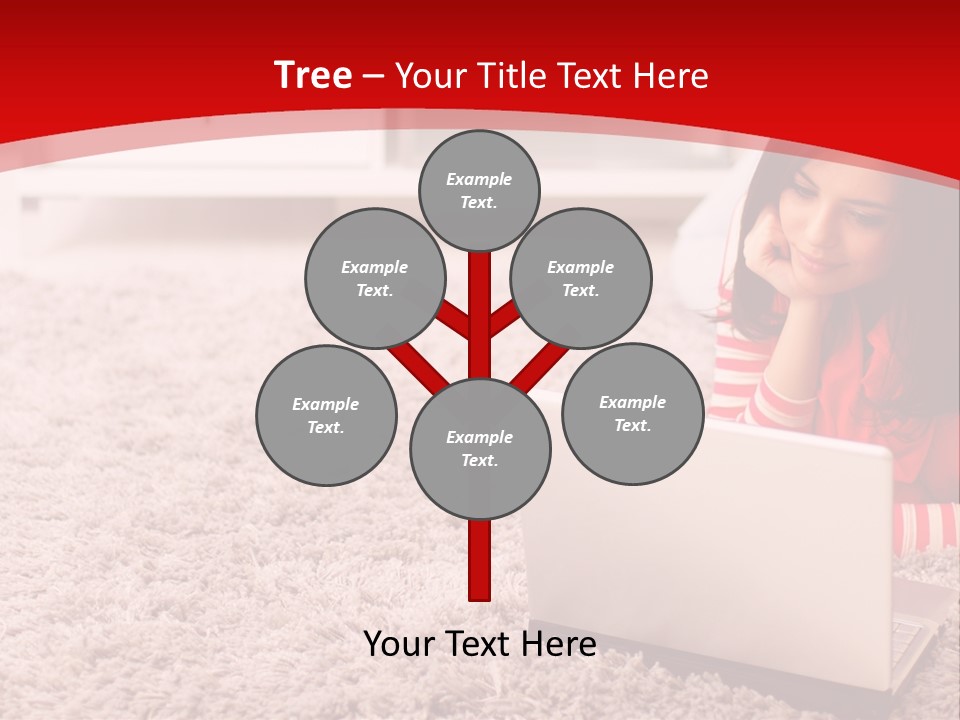 Tree – Your Title Text Here

Example Text.

Example Text.

Example Text.

Example Text.

Example Text.

Example Text.

Your Text Here